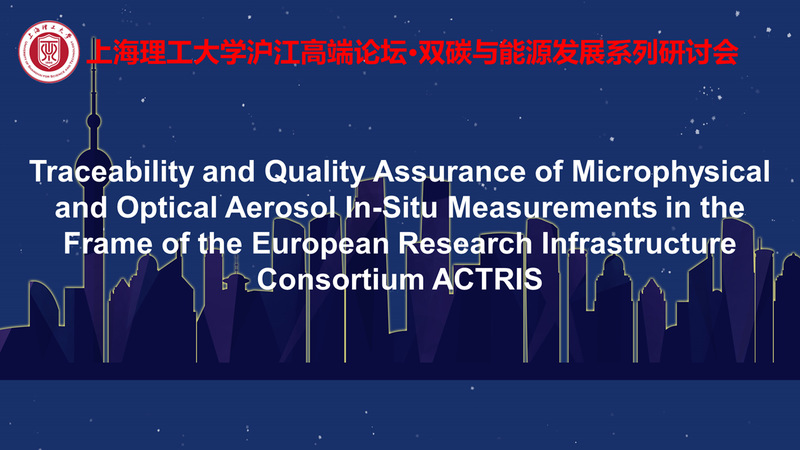 上海理工大学沪江高端论坛·双碳与能源发展系列研讨会

Traceability and Quality Assurance of Microphysical and Optical Aerosol In-Situ Measurements in the Frame of the European Research Infrastructure Consortium ACTRIS